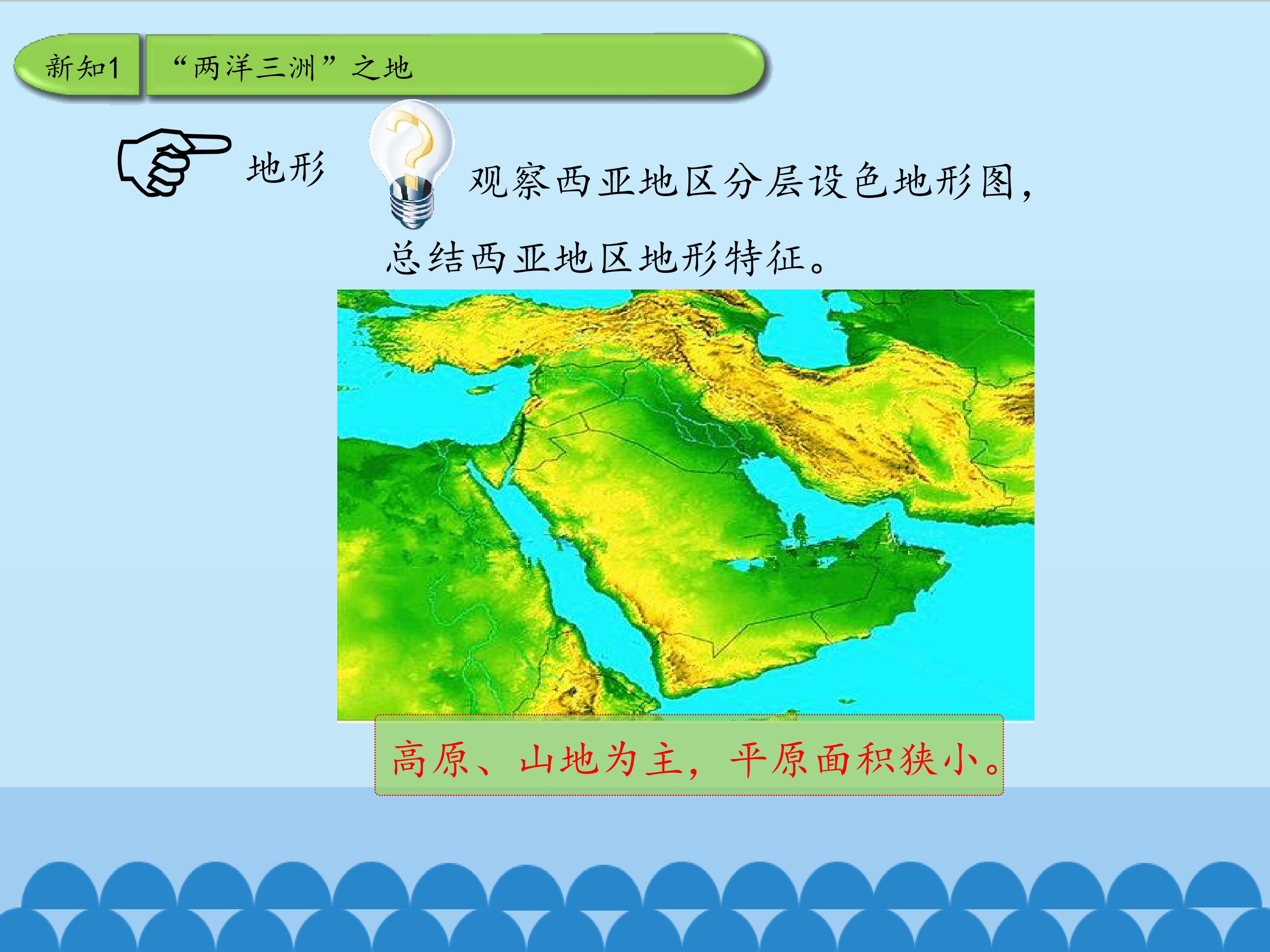 新知1

“两洋三洲”之地

地形

观察西亚地区分层设色地形图，总结西亚地区地形特征。

高原、山地为主，平原面积狭小。